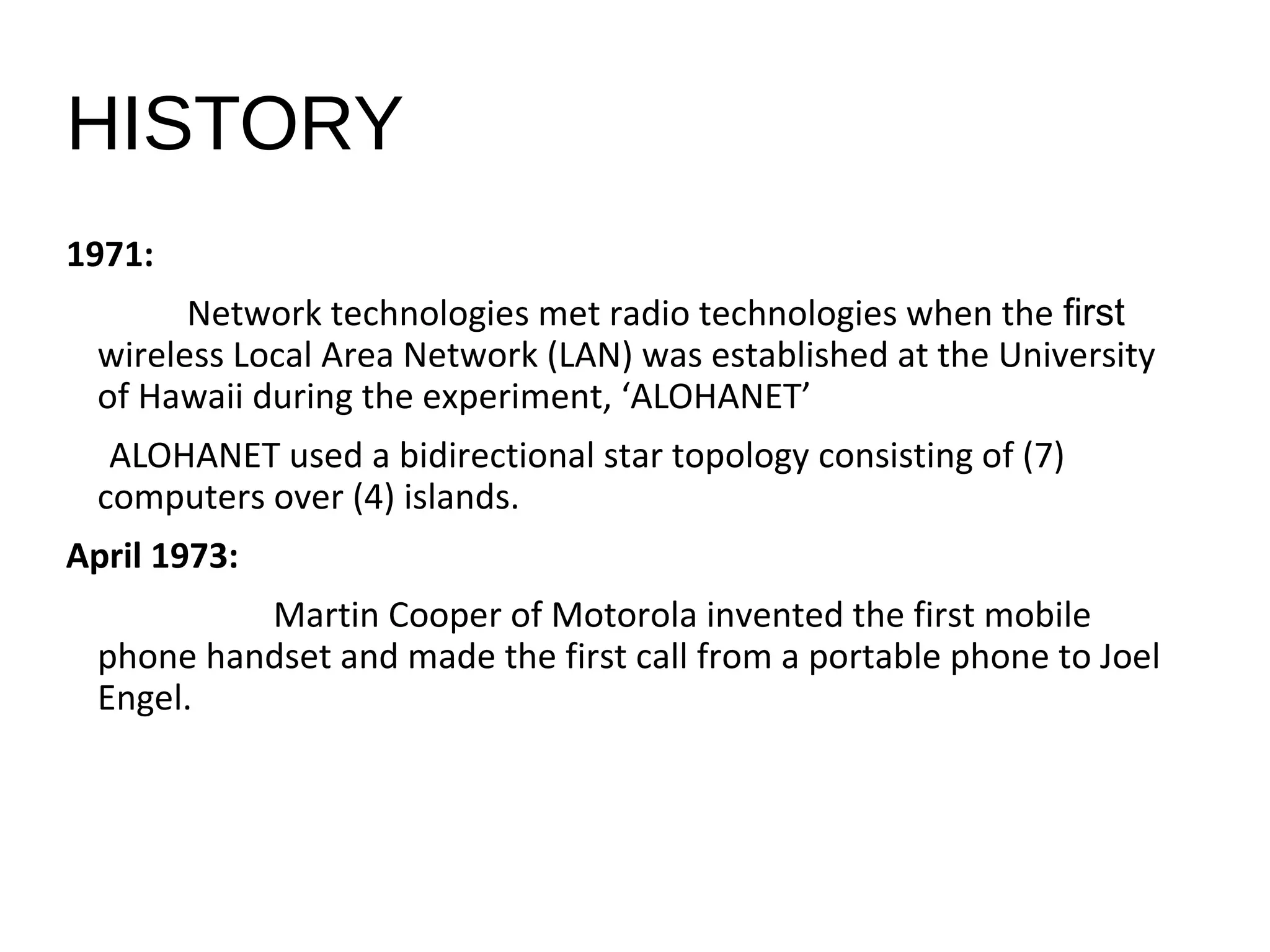 HISTORY

1971:

Network technologies met radio technologies when the first wireless Local Area Network (LAN) was established at the University of Hawaii during the experiment, ‘ALOHANET’

ALOHANET used a bidirectional star topology consisting of (7) computers over (4) islands.

April 1973:

Martin Cooper of Motorola invented the first mobile phone handset and made the first call from a portable phone to Joel Engel.